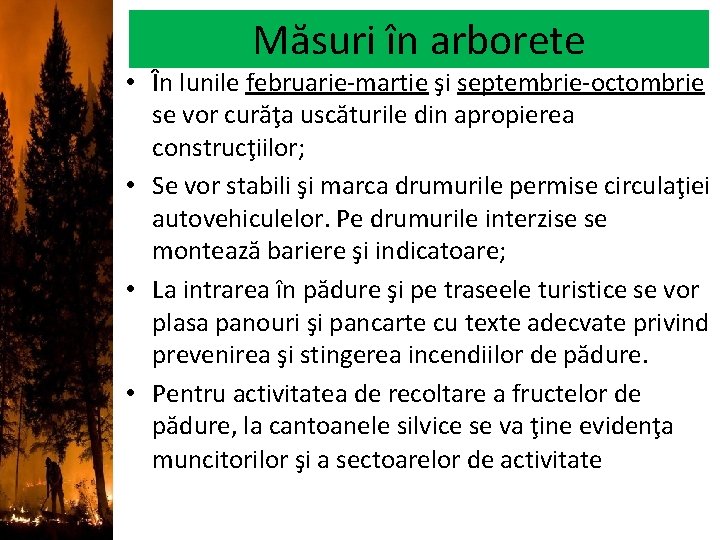 Măsuri în arborete

• În lunile februarie-martie şi septembrie-octombrie se vor curăţa uscăturile din apropierea construcţiilor;
• Se vor stabili şi marca drumurile permise circulaţiei autovehiculelor. Pe drumurile interzise se montează bariere şi indicatoare;
• La intrarea în pădure şi pe traseele turistice se vor plasa panouri şi pancarte cu texte adecvate privind prevenirea şi stingerea incendiilor de pădure.
• Pentru activitatea de recoltare a fructelor de pădure, la cantoanele silvice se va ţine evidenţa muncitorilor şi a sectoarelor de activitate